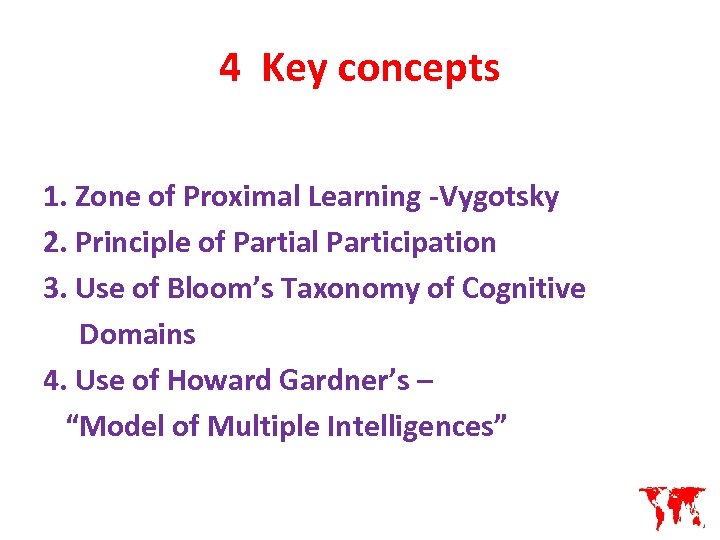 4 Key concepts

1. Zone of Proximal Learning -Vygotsky
2. Principle of Partial Participation
3. Use of Bloom’s Taxonomy of Cognitive Domains
4. Use of Howard Gardner’s – “Model of Multiple Intelligences”